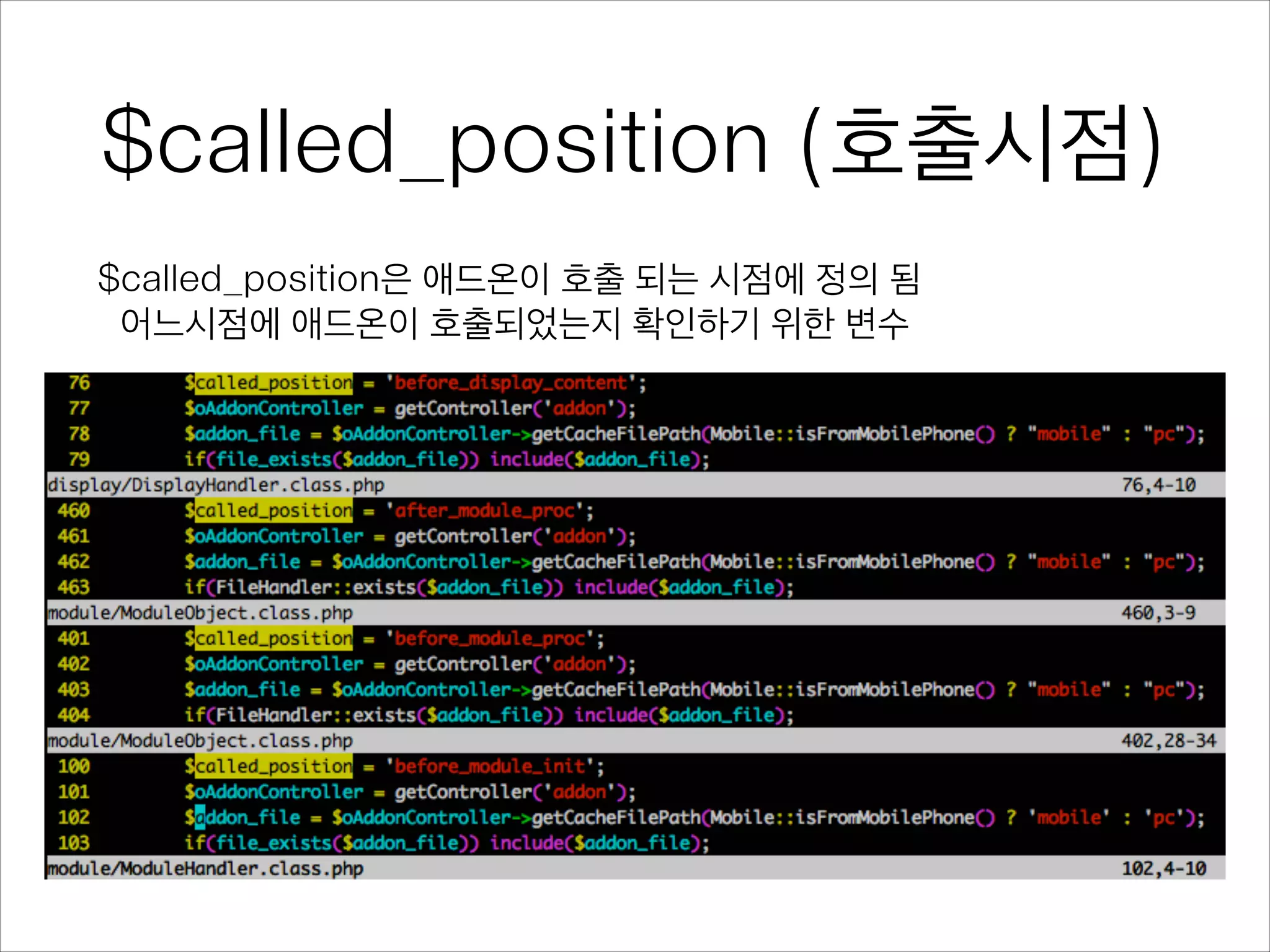 $called_position (호출시점)

$called_position은 애드온이 호출 되는 시점에 정의 됨
어느시점에 애드온이 호출되었는지 확인하기 위한 변수

76 $called_position = 'before_display_content';
77 $oAddonController = getController('addon');
78 $addon_file = $oAddonController->getCacheFilePath(Mobile::isFromMobilePhone() ? "mobile" : "pc");
79 if(file_exists($addon_file)) include($addon_file);
display/DisplayHandler.class.php 76,4-10
460 $called_position = 'after_module_proc';
461 $oAddonController = getController('addon');
462 $addon_file = $oAddonController->getCacheFilePath(Mobile::isFromMobilePhone() ? "mobile" : "pc");
463 if(FileHandler::exists($addon_file)) include($addon_file);
module/ModuleObject.class.php 460,3-9
401 $called_position = 'before_module_proc';
402 $oAddonController = getController('addon');
403 $addon_file = $oAddonController->getCacheFilePath(Mobile::isFromMobilePhone() ? "mobile" : "pc");
404 if(FileHandler::exists($addon_file)) include($addon_file);
module/ModuleObject.class.php 402,28-34
100 $called_position = 'before_module_init';
101 $oAddonController = getController('addon');
102 $addon_file = $oAddonController->getCacheFilePath(Mobile::isFromMobilePhone() ? 'mobile' : 'pc');
103 if(file_exists($addon_file)) include($addon_file);
module/ModuleHandler.class.php 102,4-10